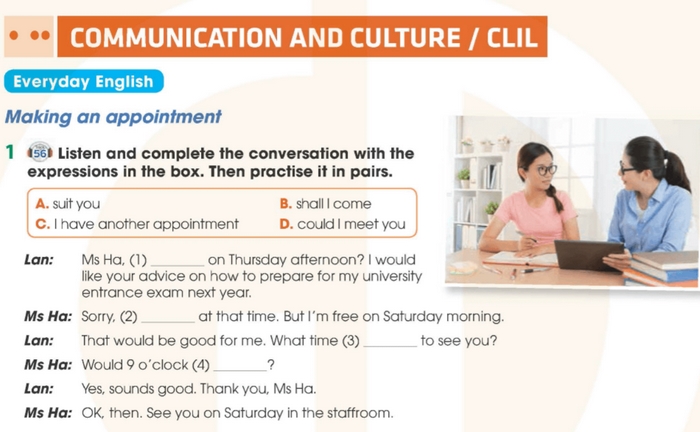 COMMUNICATION AND CULTURE / CLIL

Everyday English

Making an appointment

1 56 Listen and complete the conversation with the expressions in the box. Then practise it in pairs.

A. suit you
B. shall I come
C. I have another appointment
D. could I meet you

Lan: Ms Ha, (1) ________ on Thursday afternoon? I would like your advice on how to prepare for my university entrance exam next year.

Ms Ha: Sorry, (2) ________ at that time. But I'm free on Saturday morning.

Lan: That would be good for me. What time (3) ________ to see you?

Ms Ha: Would 9 o'clock (4) ________?

Lan: Yes, sounds good. Thank you, Ms Ha.

Ms Ha: OK, then. See you on Saturday in the staffroom.